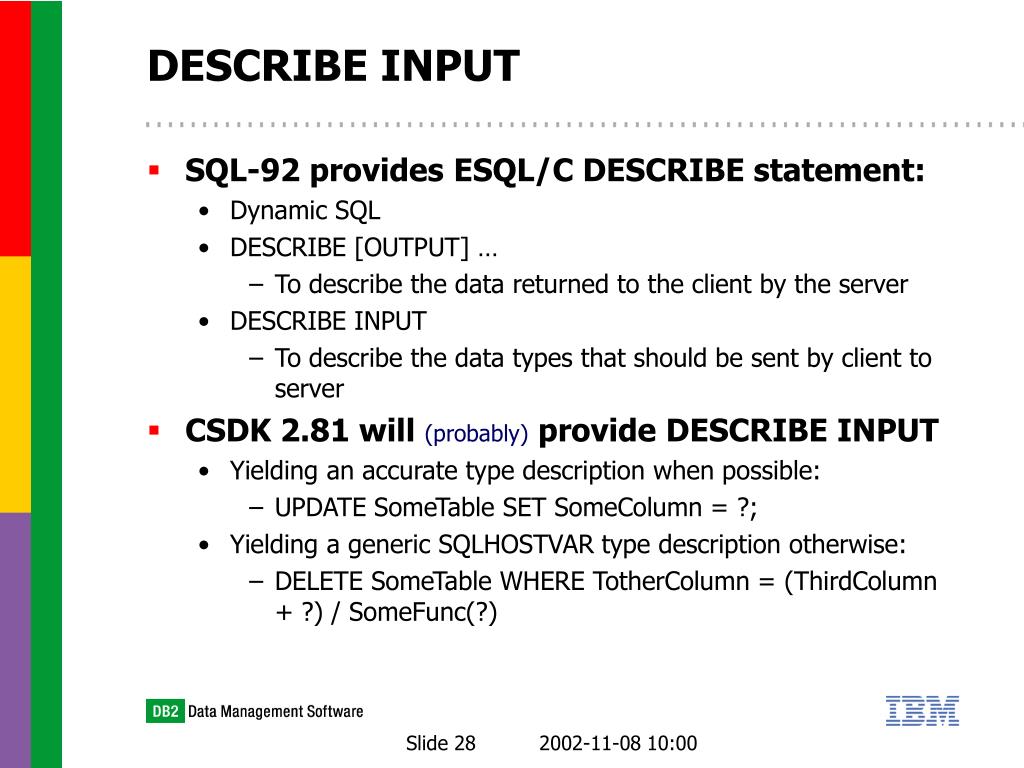 DESCRIBE INPUT

▪ SQL-92 provides ESQL/C DESCRIBE statement:
• Dynamic SQL
• DESCRIBE [OUTPUT] …
– To describe the data returned to the client by the server
• DESCRIBE INPUT
– To describe the data types that should be sent by client to server

▪ CSDK 2.81 will (probably) provide DESCRIBE INPUT
• Yielding an accurate type description when possible:
– UPDATE SomeTable SET SomeColumn = ?;
• Yielding a generic SQLHOSTVAR type description otherwise:
– DELETE SomeTable WHERE TotherColumn = (ThirdColumn + ?) / SomeFunc(?)

DB2 Data Management Software

IBM

Slide 28 2002-11-08 10:00